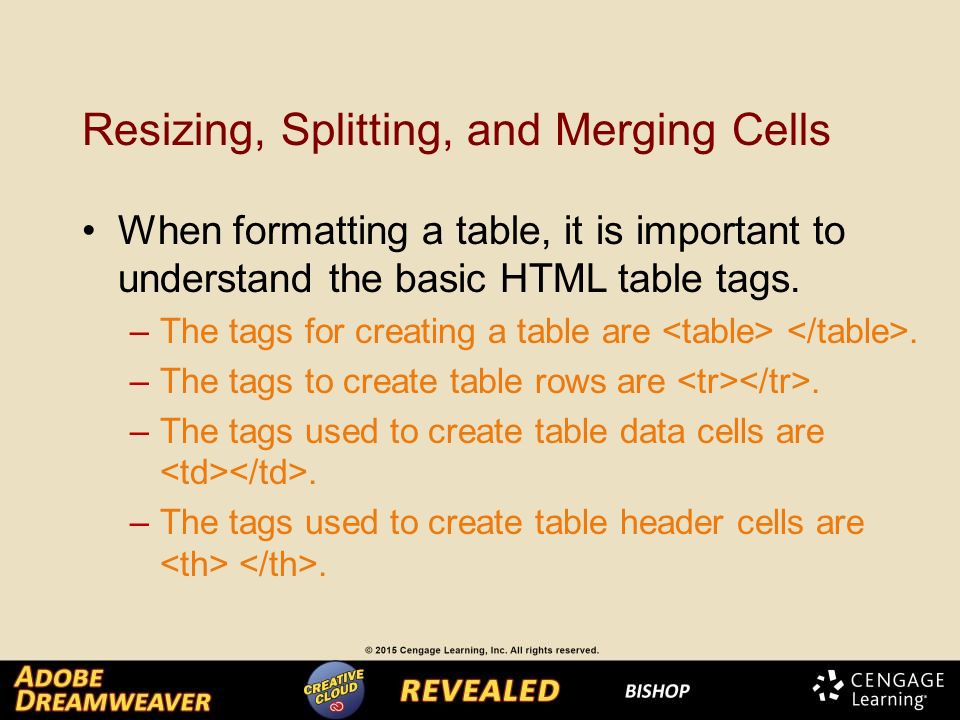 Resizing, Splitting, and Merging Cells

• When formatting a table, it is important to understand the basic HTML table tags.
– The tags for creating a table are <table> </table>.
– The tags to create table rows are <tr></tr>.
– The tags used to create table data cells are <td></td>.
– The tags used to create table header cells are <th> </th>.

© 2015 Cengage Learning, Inc. All rights reserved.

ADOBE DREAMWEAVER CREATIVE CLOUD REVEALED BISHOP CENGAGE Learning®